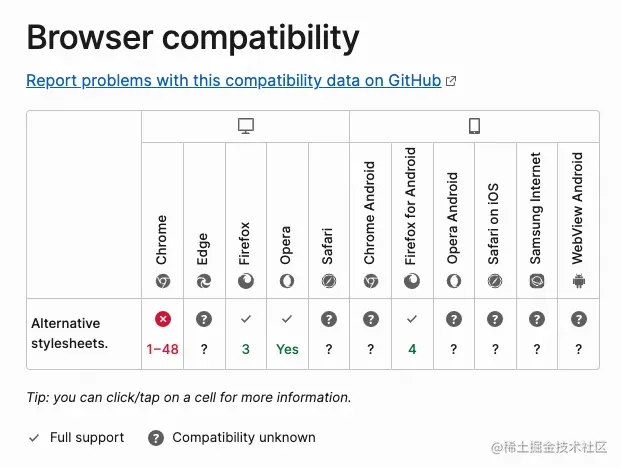 Browser compatibility

Report problems with this compatibility data on GitHub

| | Chrome | Edge | Firefox | Opera | Safari | Chrome Android | Firefox for Android | Opera Android | Safari on iOS | Samsung Internet | WebView Android |
|---|---|---|---|---|---|---|---|---|---|---|---|
| Alternative stylesheets. | 1–48 | ? | 3 | Yes | ? | ? | 4 | ? | ? | ? | ? |

Tip: you can click/tap on a cell for more information.

Full support  Compatibility unknown

@稀土掘金技术社区